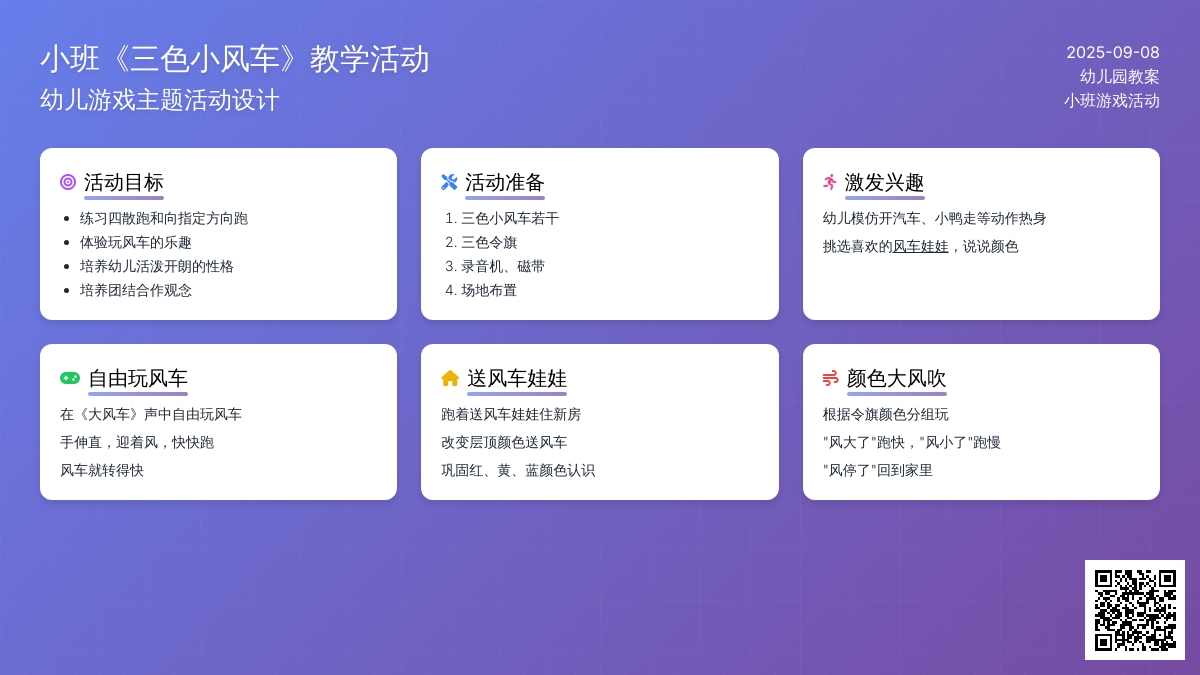 小班《三色小风车》教学活动
幼儿游戏主题活动设计

2025-09-08
幼儿园教案
小班游戏活动

活动目标
- 练习四散跑和向指定方向跑
- 体验玩风车的乐趣
- 培养幼儿活泼开朗的性格
- 培养团结合作观念

活动准备
1. 三色小风车若干
2. 三色令旗
3. 录音机、磁带
4. 场地布置

激发兴趣
幼儿模仿开汽车、小鸭走等动作热身
挑选喜欢的风车娃娃，说说颜色

自由玩风车
在《大风车》声中自由玩风车
手伸直，迎着风，快快跑
风车就转得快

送风车娃娃
跑着送风车娃娃住新房
改变层顶颜色送风车
巩固红、黄、蓝颜色认识

颜色大风吹
根据令旗颜色分组玩
"风大了"跑快，"风小了"跑慢
"风停了"回到家里